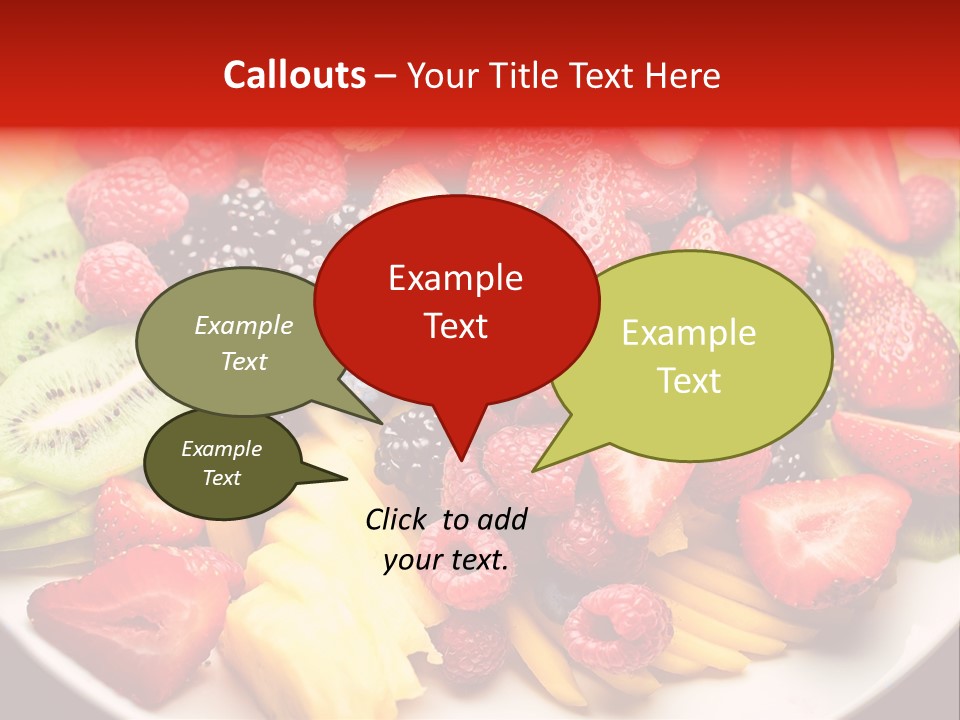 Callouts – Your Title Text Here

Example Text

Example Text

Example Text

Example Text

Click to add your text.